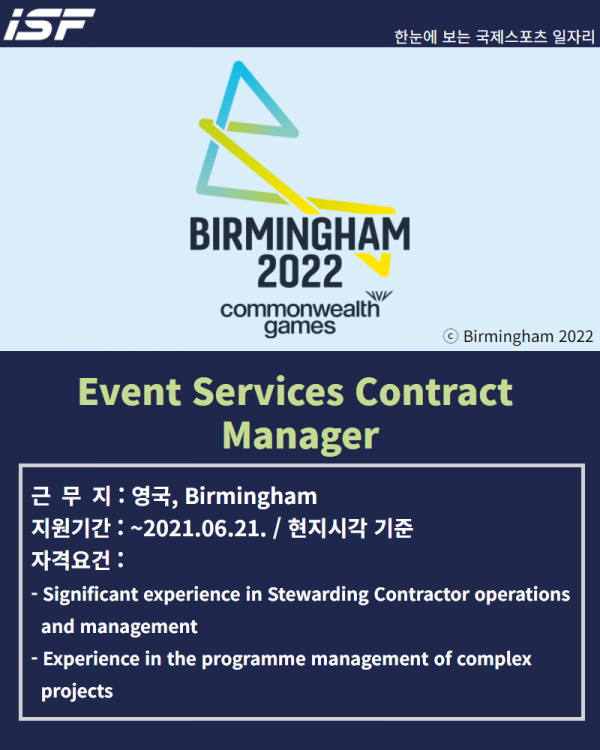 ISF

한눈에 보는 국제스포츠 일자리

BIRMINGHAM 2022
commonwealth games

ⓒ Birmingham 2022

Event Services Contract Manager

근 무 지 : 영국, Birmingham
지원기간 : ~2021.06.21. / 현지시각 기준
자격요건 :
- Significant experience in Stewarding Contractor operations and management
- Experience in the programme management of complex projects